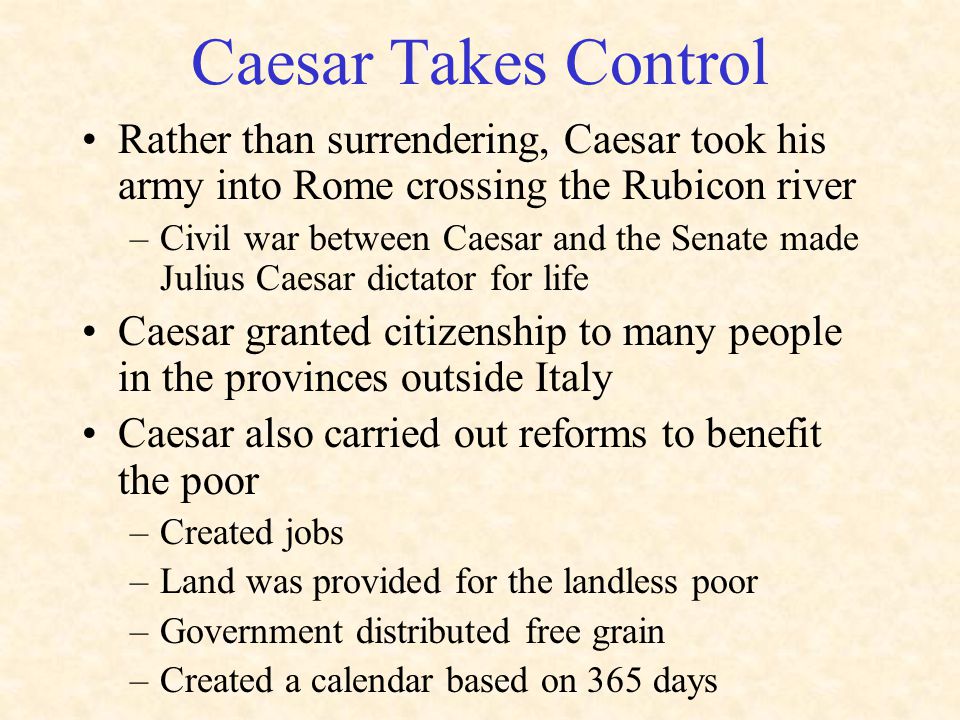 Caesar Takes Control

• Rather than surrendering, Caesar took his army into Rome crossing the Rubicon river
– Civil war between Caesar and the Senate made Julius Caesar dictator for life
• Caesar granted citizenship to many people in the provinces outside Italy
• Caesar also carried out reforms to benefit the poor
– Created jobs
– Land was provided for the landless poor
– Government distributed free grain
– Created a calendar based on 365 days